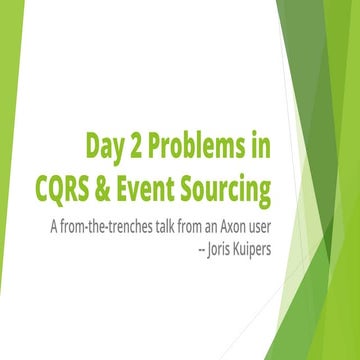 Day 2 Problems in CQRS & Event Sourcing

A from-the-trenches talk from an Axon user
-- Joris Kuipers